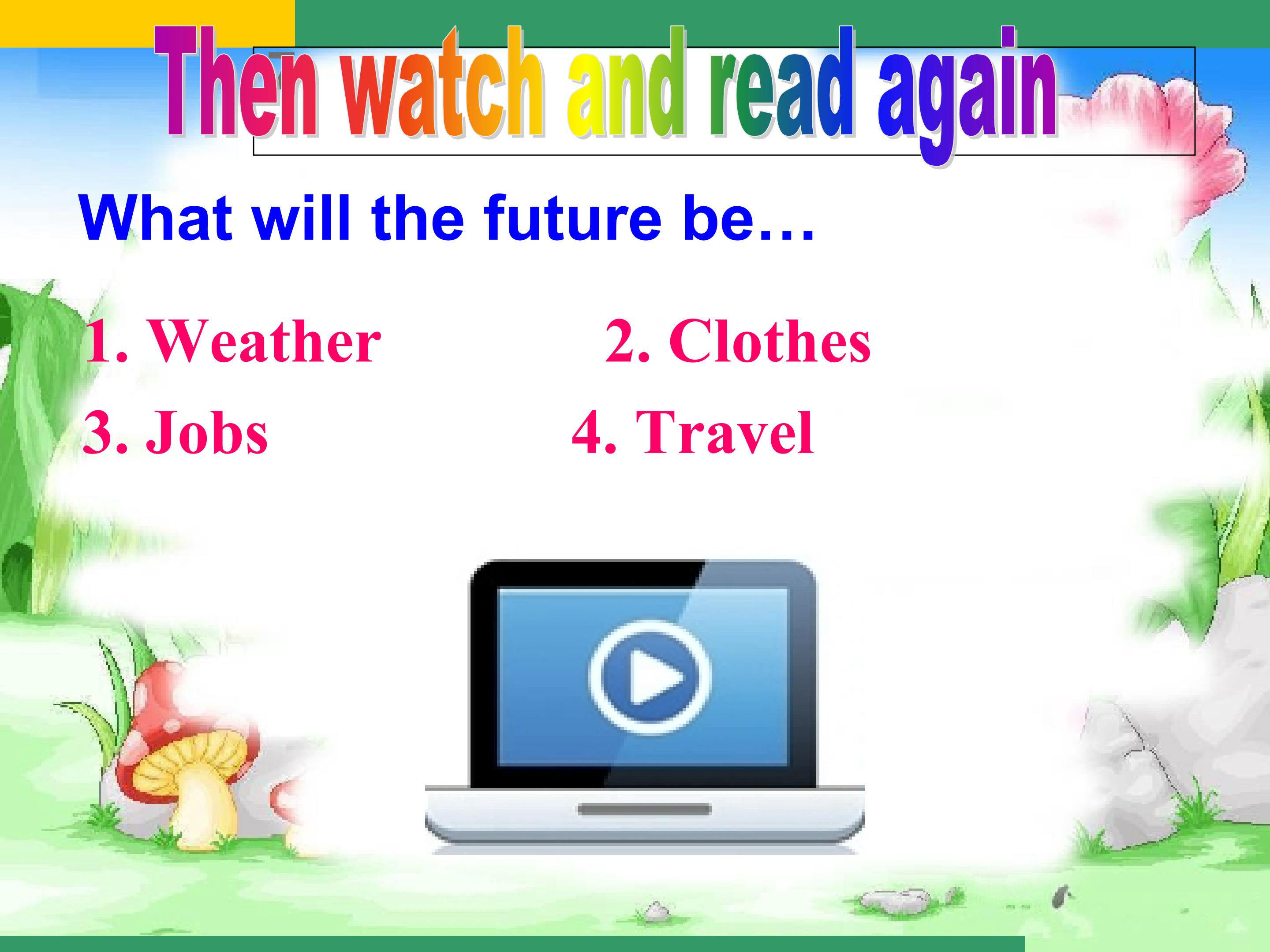 Then watch and read again

What will the future be…

1. Weather
2. Clothes
3. Jobs
4. Travel